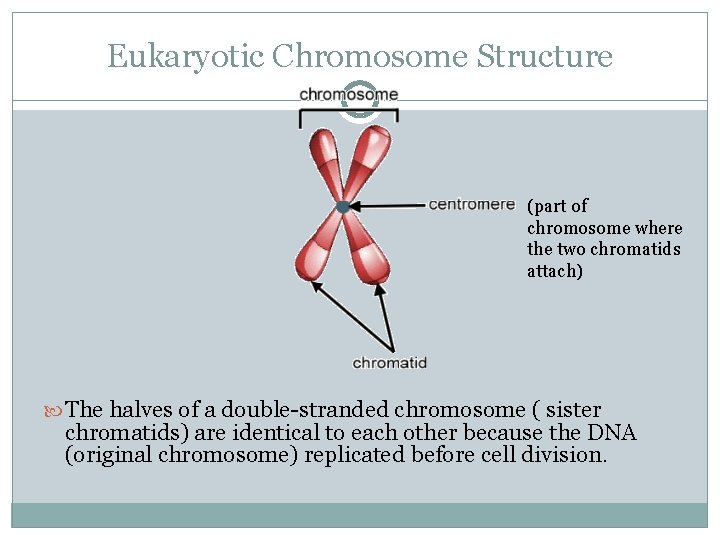 Eukaryotic Chromosome Structure

chromosome

centromere

(part of chromosome where the two chromatids attach)

chromatid

The halves of a double-stranded chromosome ( sister chromatids) are identical to each other because the DNA (original chromosome) replicated before cell division.